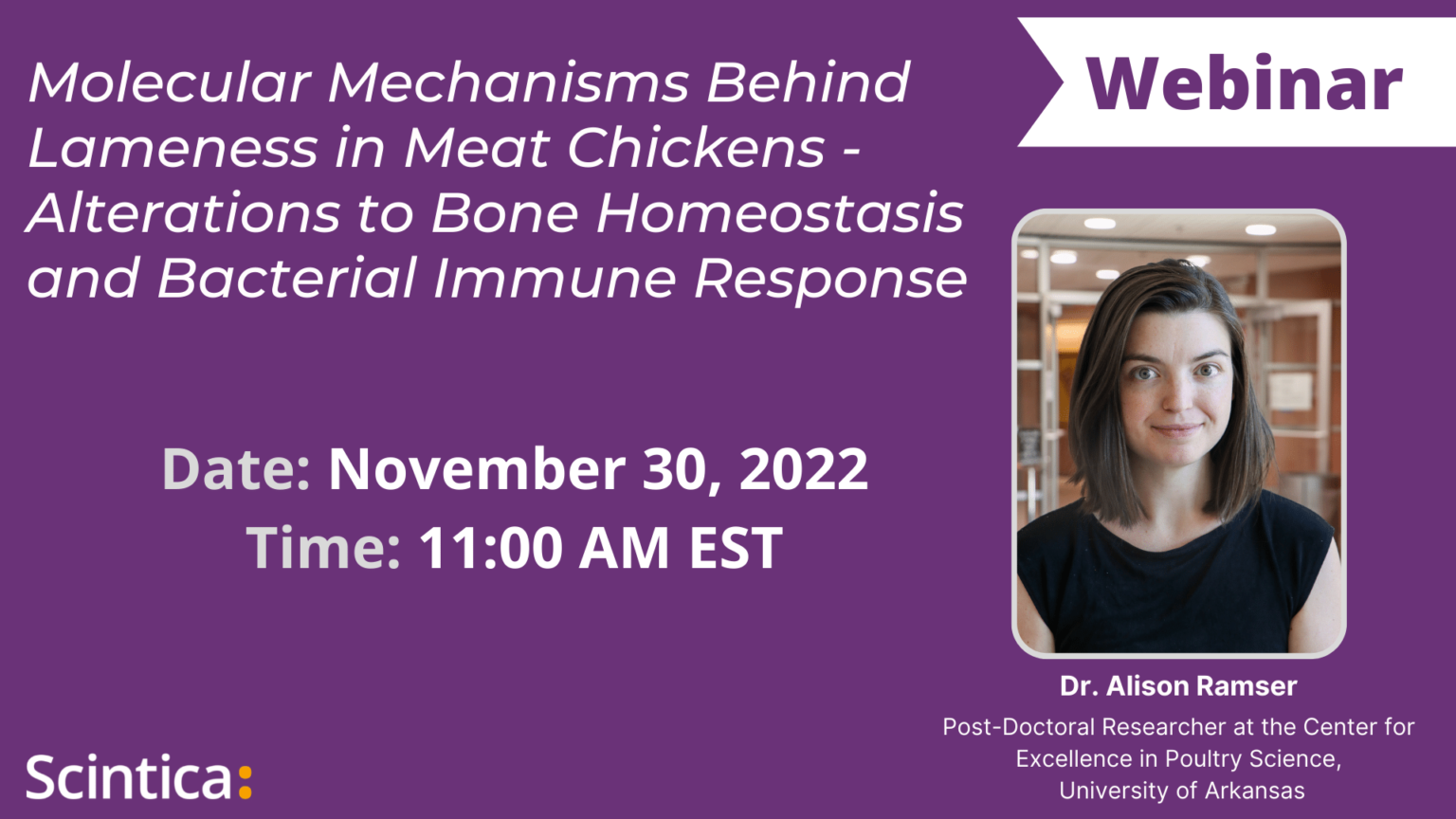 Molecular Mechanisms Behind Lameness in Meat Chickens - Alterations to Bone Homeostasis and Bacterial Immune Response

Webinar

Date: November 30, 2022
Time: 11:00 AM EST

Dr. Alison Ramser
Post-Doctoral Researcher at the Center for Excellence in Poultry Science, University of Arkansas

Scintica: